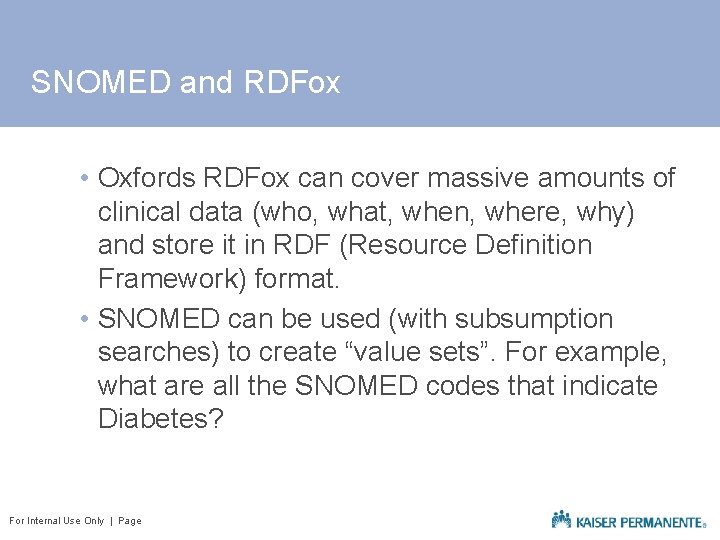 SNOMED and RDFox

• Oxfords RDFox can cover massive amounts of clinical data (who, what, when, where, why) and store it in RDF (Resource Definition Framework) format.

• SNOMED can be used (with subsumption searches) to create “value sets”. For example, what are all the SNOMED codes that indicate Diabetes?

For Internal Use Only | Page

KAISER PERMANENTE®